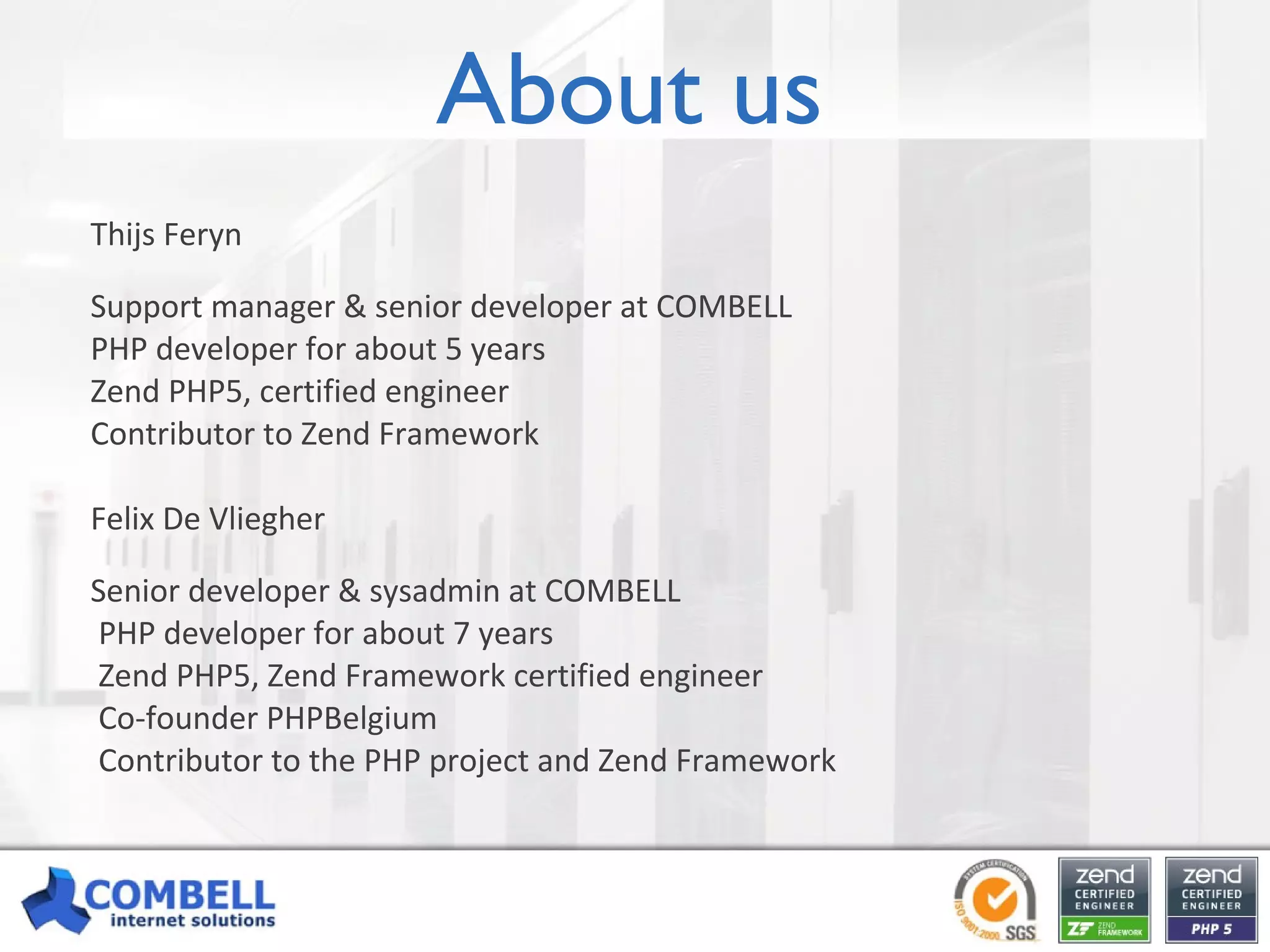 About us

Thijs Feryn

Support manager & senior developer at COMBELL
PHP developer for about 5 years
Zend PHP5, certified engineer
Contributor to Zend Framework

Felix De Vliegher

Senior developer & sysadmin at COMBELL
PHP developer for about 7 years
Zend PHP5, Zend Framework certified engineer
Co-founder PHPBelgium
Contributor to the PHP project and Zend Framework

COMBELL
internet solutions

SYSTEM CERTIFICATION
ISO 9001:2000 SGS

zend
CERTIFIED
ENGINEER
ZF ZEND FRAMEWORK

zend
CERTIFIED
ENGINEER
PHP 5